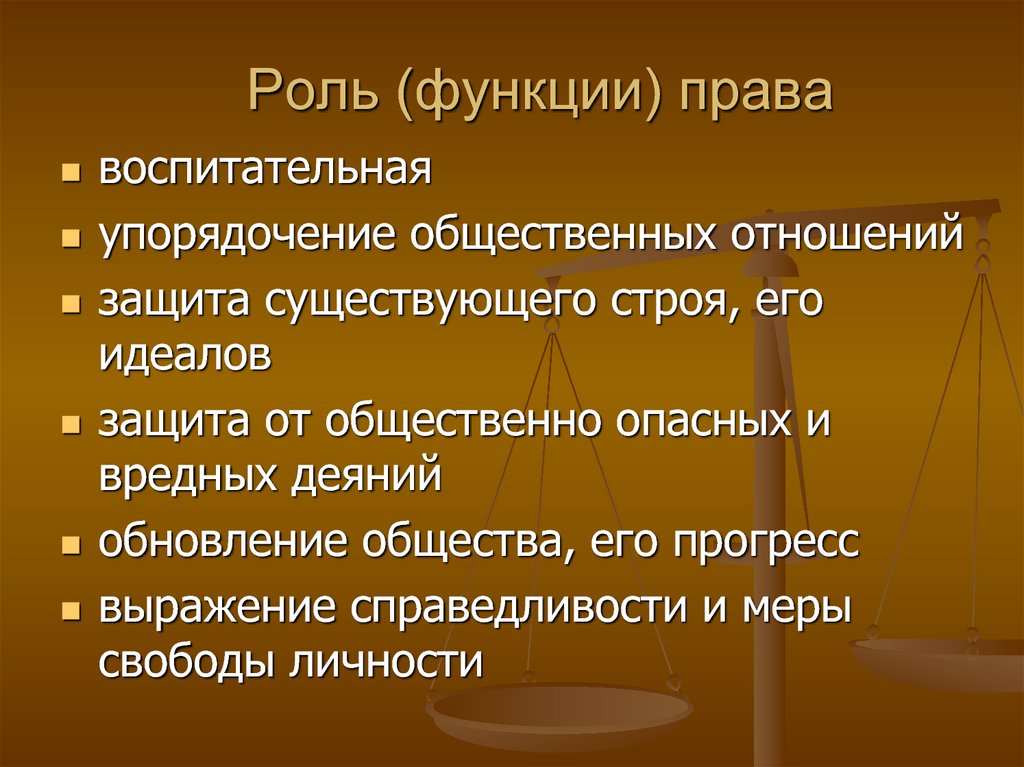 Роль (функции) права

- воспитательная
- упорядочение общественных отношений
- защита существующего строя, его идеалов
- защита от общественно опасных и вредных деяний
- обновление общества, его прогресс
- выражение справедливости и меры свободы личности